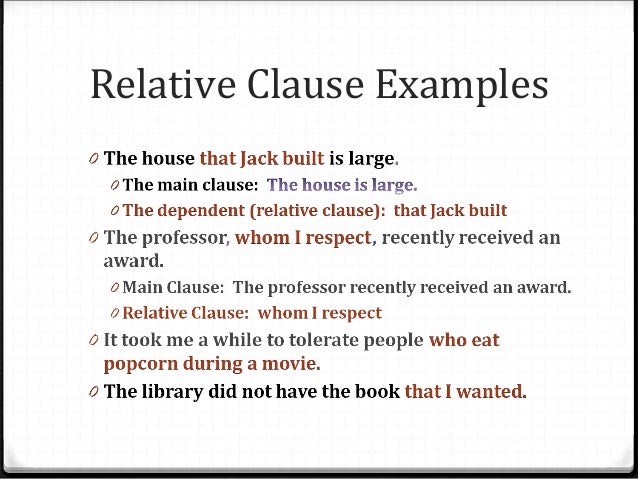 Relative Clause Examples

0 The house that Jack built is large.

0 The main clause: The house is large.

0 The dependent (relative clause): that Jack built

0 The professor, whom I respect, recently received an award.

0 Main Clause: The professor recently received an award.

0 Relative Clause: whom I respect

0 It took me a while to tolerate people who eat popcorn during a movie.

0 The library did not have the book that I wanted.